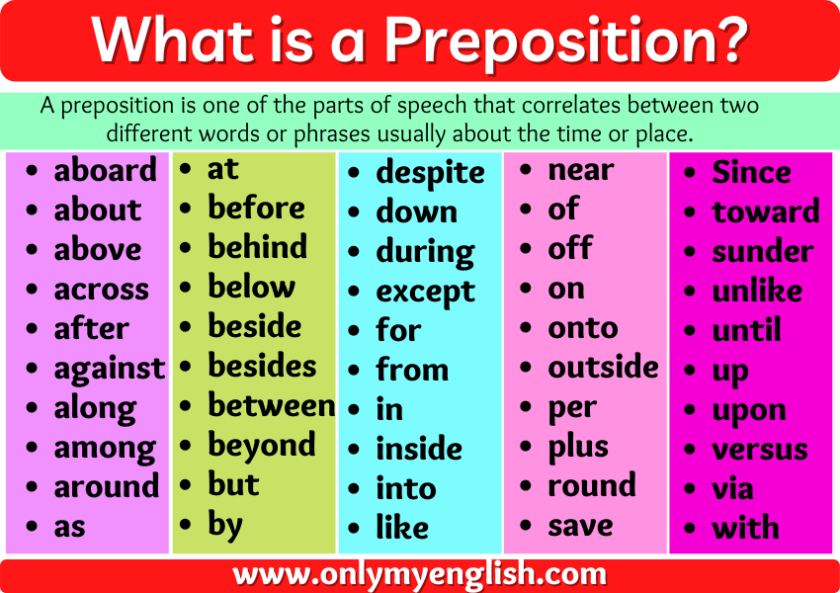 What is a Preposition?

A preposition is one of the parts of speech that correlates between two different words or phrases usually about the time or place.

• aboard
• about
• above
• across
• after
• against
• along
• among
• around
• as

• at
• before
• behind
• below
• beside
• besides
• between
• beyond
• but
• by

• despite
• down
• during
• except
• for
• from
• in
• inside
• into
• like

• near
• of
• off
• on
• onto
• outside
• per
• plus
• round
• save

• Since
• toward
• sunder
• unlike
• until
• up
• upon
• versus
• via
• with

www.onlymyenglish.com